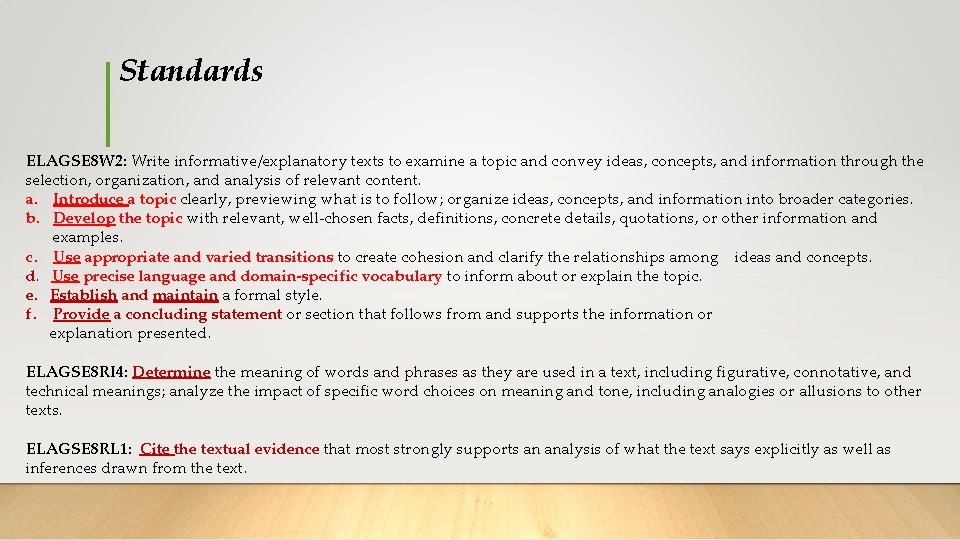 Standards

ELAGSE8W2: Write informative/explanatory texts to examine a topic and convey ideas, concepts, and information through the selection, organization, and analysis of relevant content.
a. Introduce a topic clearly, previewing what is to follow; organize ideas, concepts, and information into broader categories.
b. Develop the topic with relevant, well-chosen facts, definitions, concrete details, quotations, or other information and examples.
c. Use appropriate and varied transitions to create cohesion and clarify the relationships among ideas and concepts.
d. Use precise language and domain-specific vocabulary to inform about or explain the topic.
e. Establish and maintain a formal style.
f. Provide a concluding statement or section that follows from and supports the information or explanation presented.

ELAGSE8RI4: Determine the meaning of words and phrases as they are used in a text, including figurative, connotative, and technical meanings; analyze the impact of specific word choices on meaning and tone, including analogies or allusions to other texts.

ELAGSE8RL1: Cite the textual evidence that most strongly supports an analysis of what the text says explicitly as well as inferences drawn from the text.